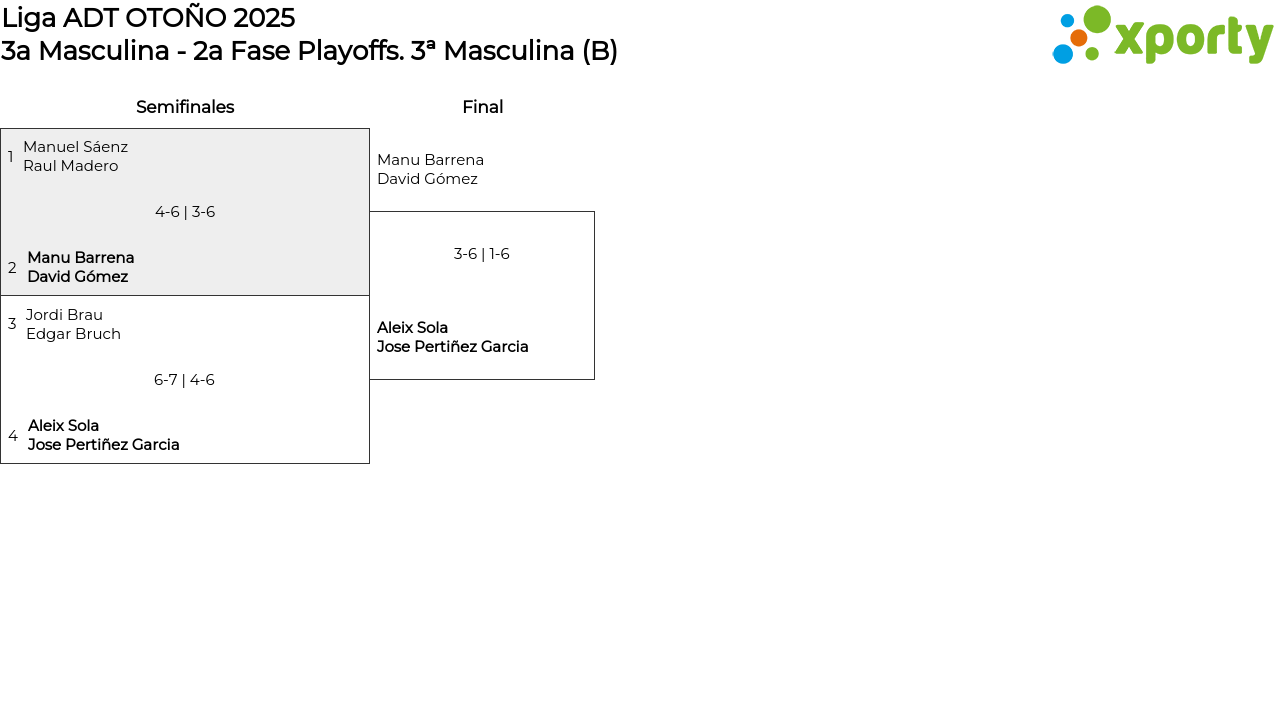 Liga ADT OTOÑO 2025
3a Masculina - 2a Fase Playoffs. 3ª Masculina (B)

xporty

Semifinales

1 Manuel Sáenz
Raul Madero

4-6 | 3-6

2 Manu Barrena
David Gómez

3 Jordi Brau
Edgar Bruch

6-7 | 4-6

4 Aleix Sola
Jose Pertiñez Garcia

Final

Manu Barrena
David Gómez

3-6 | 1-6

Aleix Sola
Jose Pertiñez Garcia